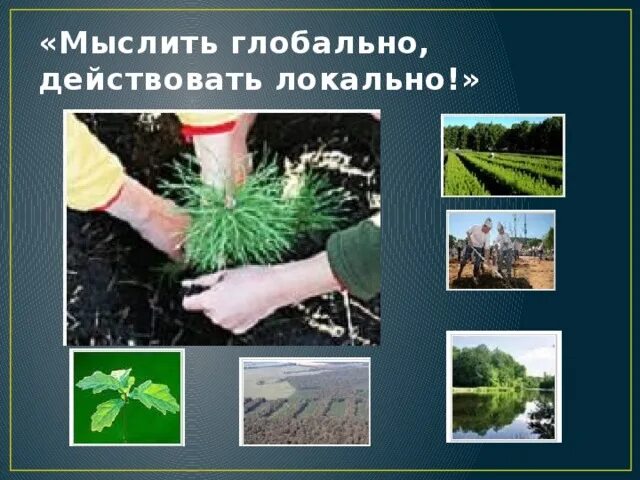 «Мыслить глобально, действовать локально!»